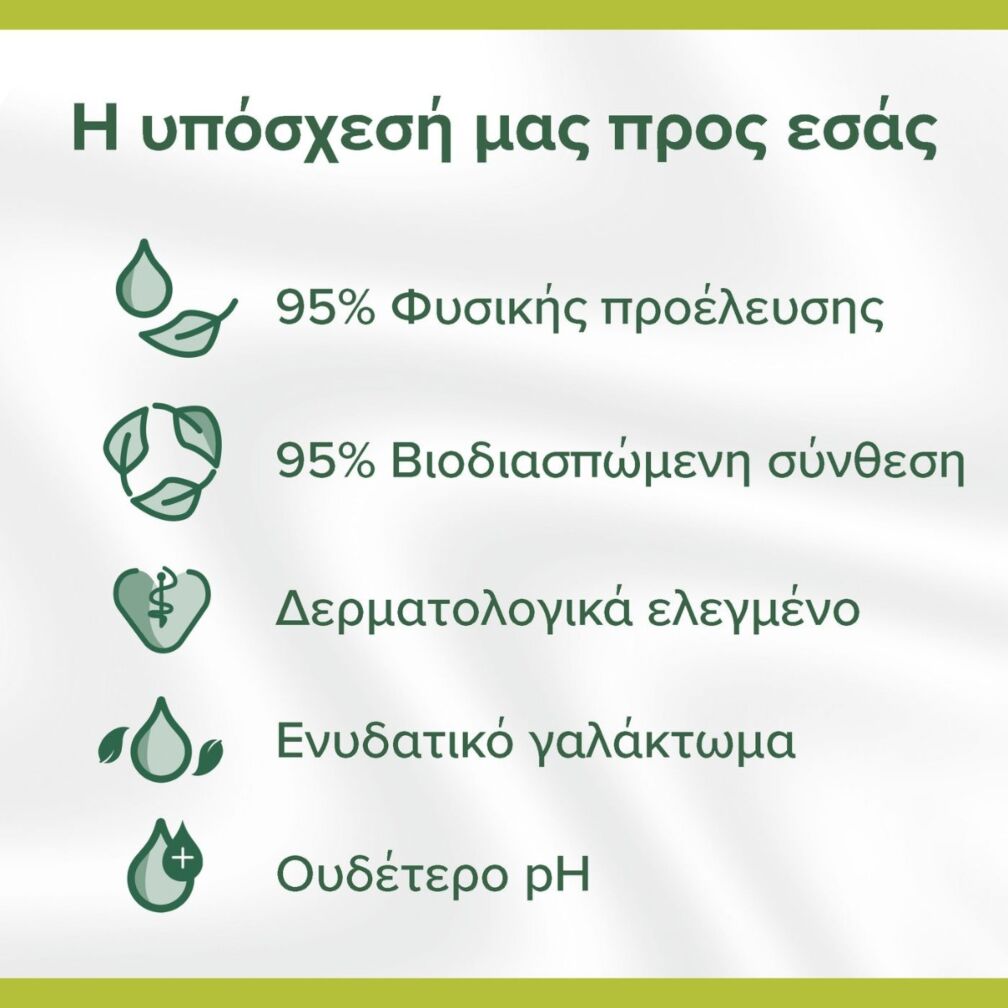 Η υπόσχεσή μας προς εσάς

95% Φυσικής προέλευσης

95% Βιοδιασπώμενη σύνθεση

Δερματολογικά ελεγμένο

Ενυδατικό γαλάκτωμα

Ουδέτερο pH